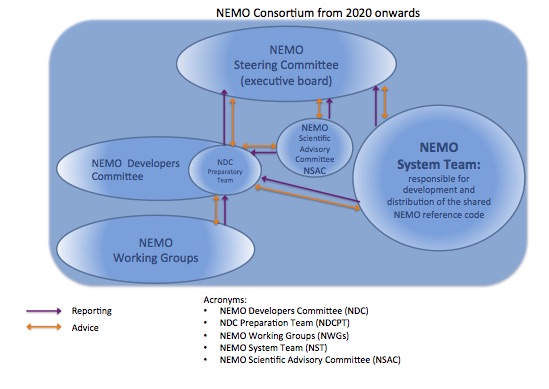 NEMO Consortium from 2020 onwards

NEMO
Steering Committee
(executive board)

NEMO
Scientific
Advisory
Committee
NSAC

NEMO Developers
Committee

NDC
Preparatory
Team

NEMO
System Team:
responsible for development and distribution of the shared NEMO reference code

NEMO
Working Groups

Reporting

Advice

Acronyms:
• NEMO Developers Committee (NDC)
• NDC Preparation Team (NDCPT)
• NEMO Working Groups (NWGs)
• NEMO System Team (NST)
• NEMO Scientific Advisory Committee (NSAC)